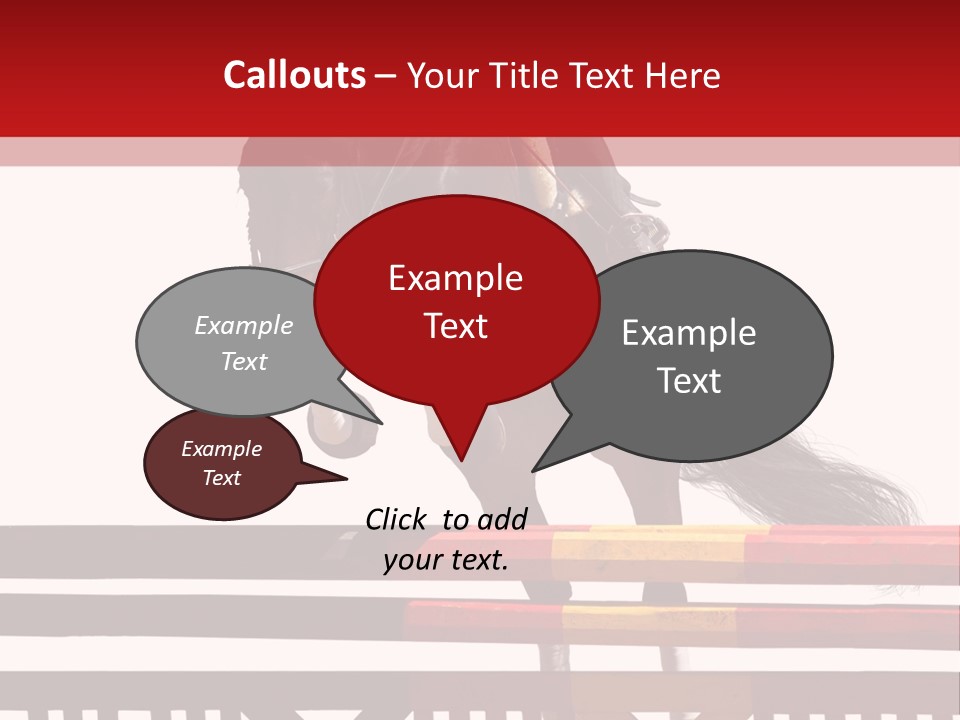 Callouts – Your Title Text Here

Example Text

Example Text

Example Text

Example Text

Click to add your text.